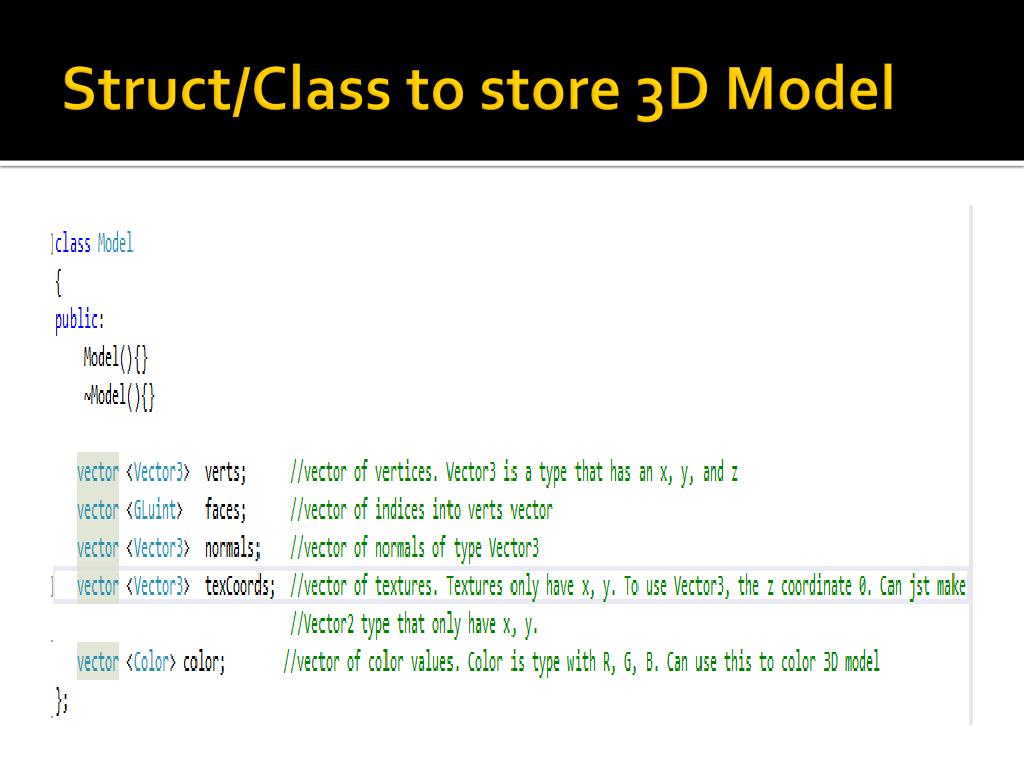 Struct/Class to store 3D Model

class Model
{
public:
    Model(){}
    ~Model(){}

    vector <Vector3>  verts;     //vector of vertices. Vector3 is a type that has an x, y, and z
    vector <GLuint>   faces;     //vector of indices into verts vector
    vector <Vector3>  normals;   //vector of normals of type Vector3
    vector <Vector3>  texCoords; //vector of textures. Textures only have x, y. To use Vector3, the z coordinate 0. Can jst make
                                 //Vector2 type that only have x, y.
    vector <Color> color;        //vector of color values. Color is type with R, G, B. Can use this to color 3D model
};